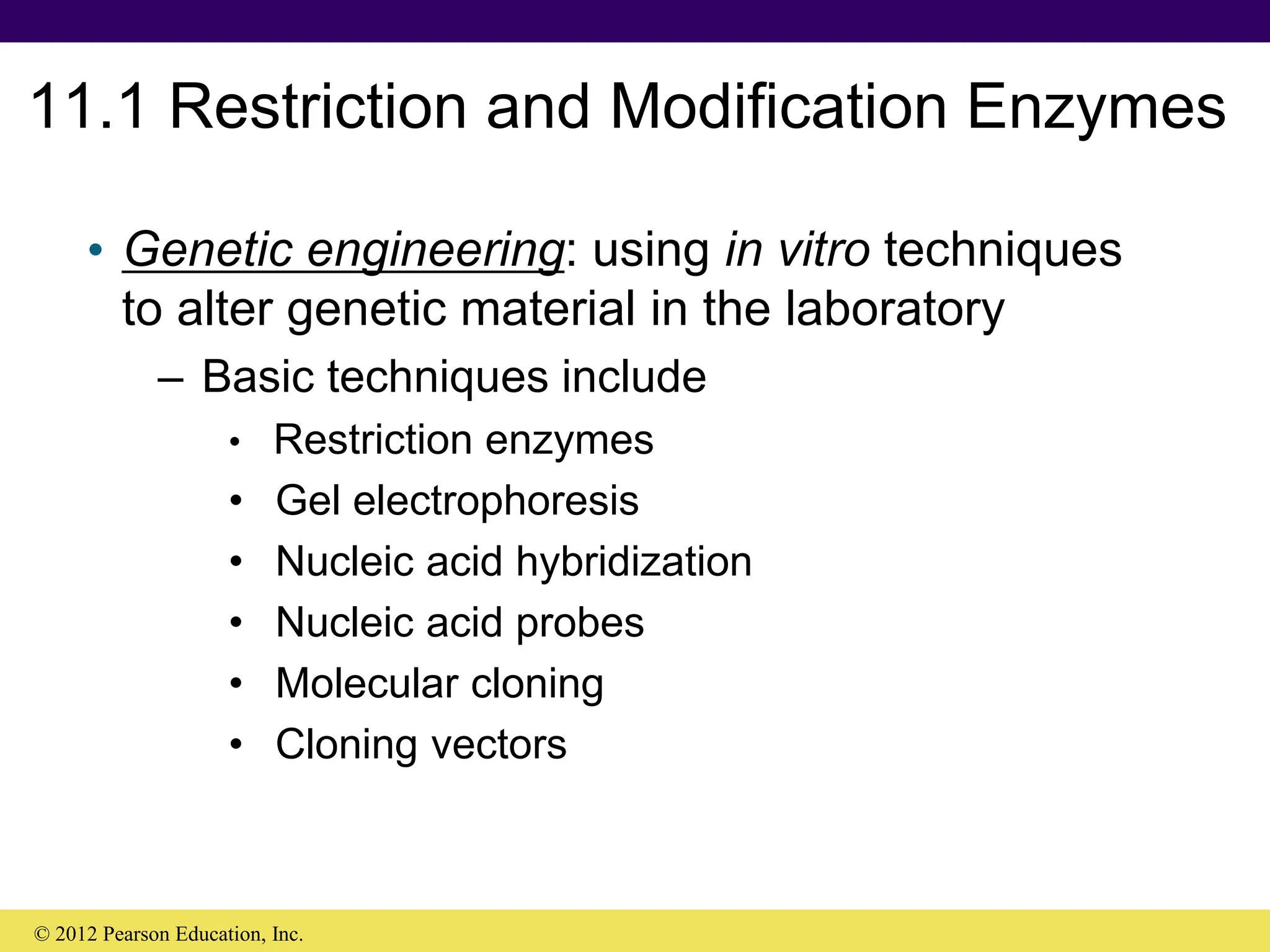 11.1 Restriction and Modification Enzymes

• Genetic engineering: using in vitro techniques to alter genetic material in the laboratory
– Basic techniques include
• Restriction enzymes
• Gel electrophoresis
• Nucleic acid hybridization
• Nucleic acid probes
• Molecular cloning
• Cloning vectors

© 2012 Pearson Education, Inc.